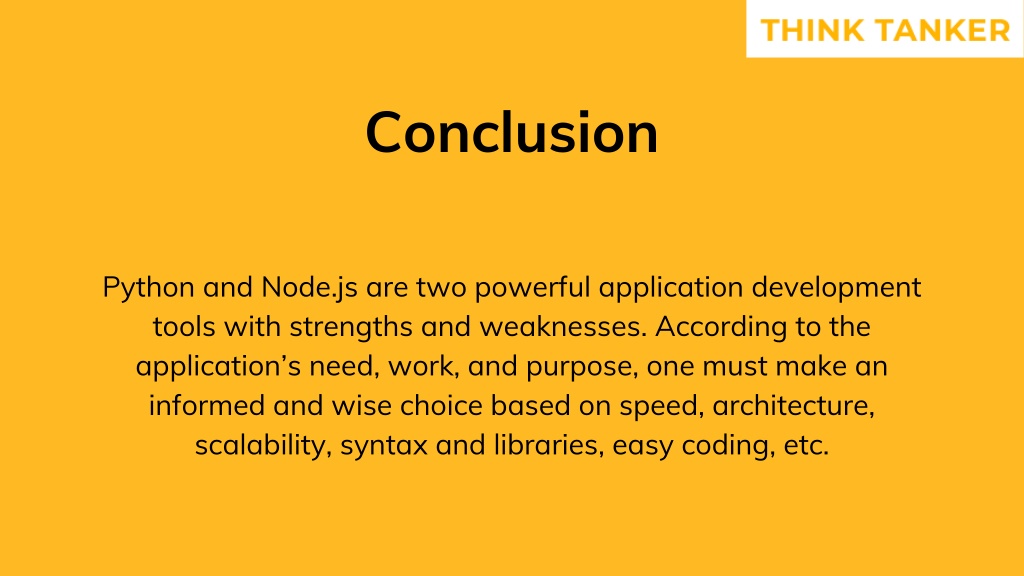 THINK TANKER

Conclusion

Python and Node.js are two powerful application development tools with strengths and weaknesses. According to the application's need, work, and purpose, one must make an informed and wise choice based on speed, architecture, scalability, syntax and libraries, easy coding, etc.